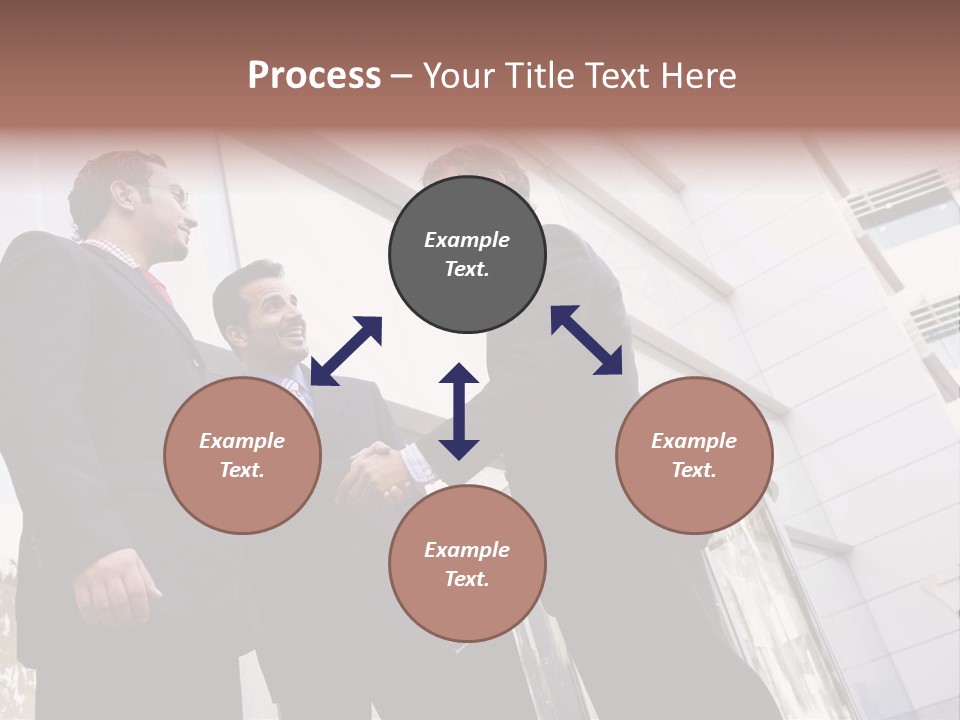 Process – Your Title Text Here

Example Text.

Example Text.

Example Text.

Example Text.